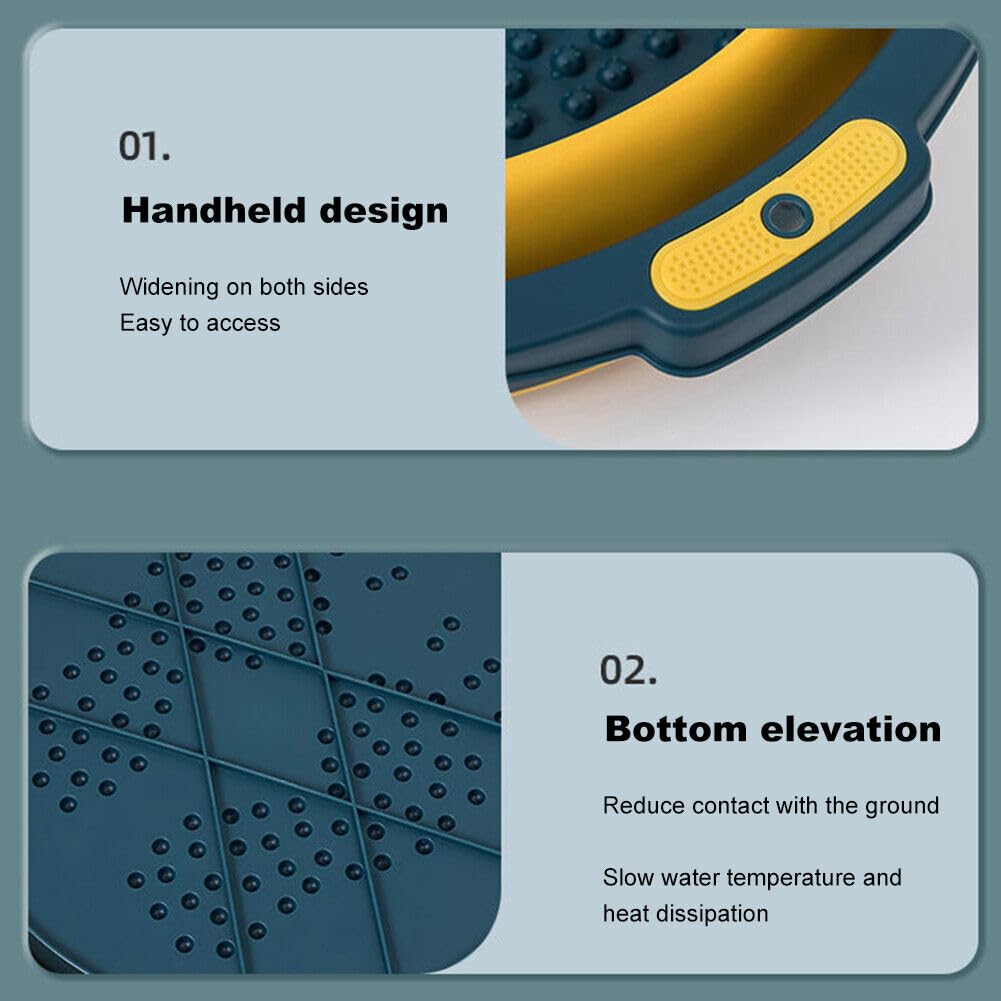 01.

Handheld design

Widening on both sides
Easy to access

02.

Bottom elevation

Reduce contact with the ground

Slow water temperature and heat dissipation